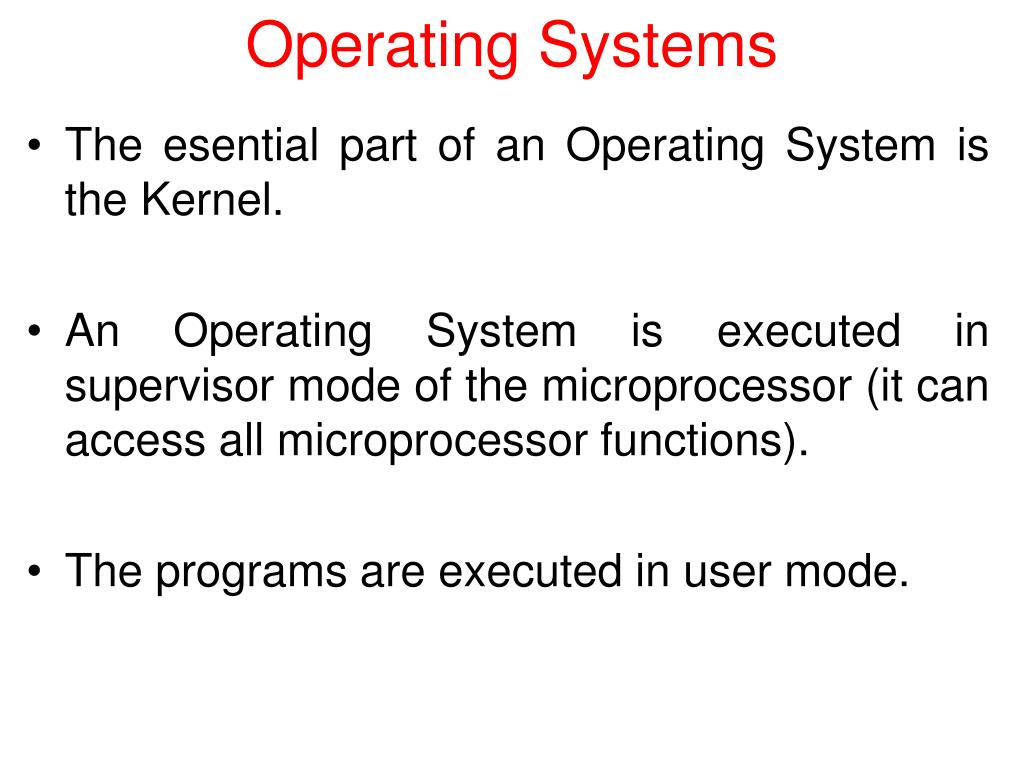 Operating Systems

• The esential part of an Operating System is the Kernel.

• An Operating System is executed in supervisor mode of the microprocessor (it can access all microprocessor functions).

• The programs are executed in user mode.